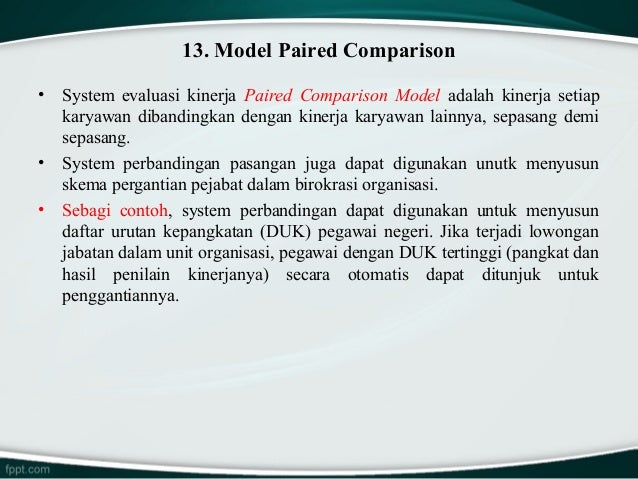 13. Model Paired Comparison

• System evaluasi kinerja Paired Comparison Model adalah kinerja setiap karyawan dibandingkan dengan kinerja karyawan lainnya, sepasang demi sepasang.

• System perbandingan pasangan juga dapat digunakan unutk menyusun skema pergantian pejabat dalam birokrasi organisasi.

• Sebagi contoh, system perbandingan dapat digunakan untuk menyusun daftar urutan kepangkatan (DUK) pegawai negeri. Jika terjadi lowongan jabatan dalam unit organisasi, pegawai dengan DUK tertinggi (pangkat dan hasil penilain kinerjanya) secara otomatis dapat ditunjuk untuk penggantiannya.

fppt.com